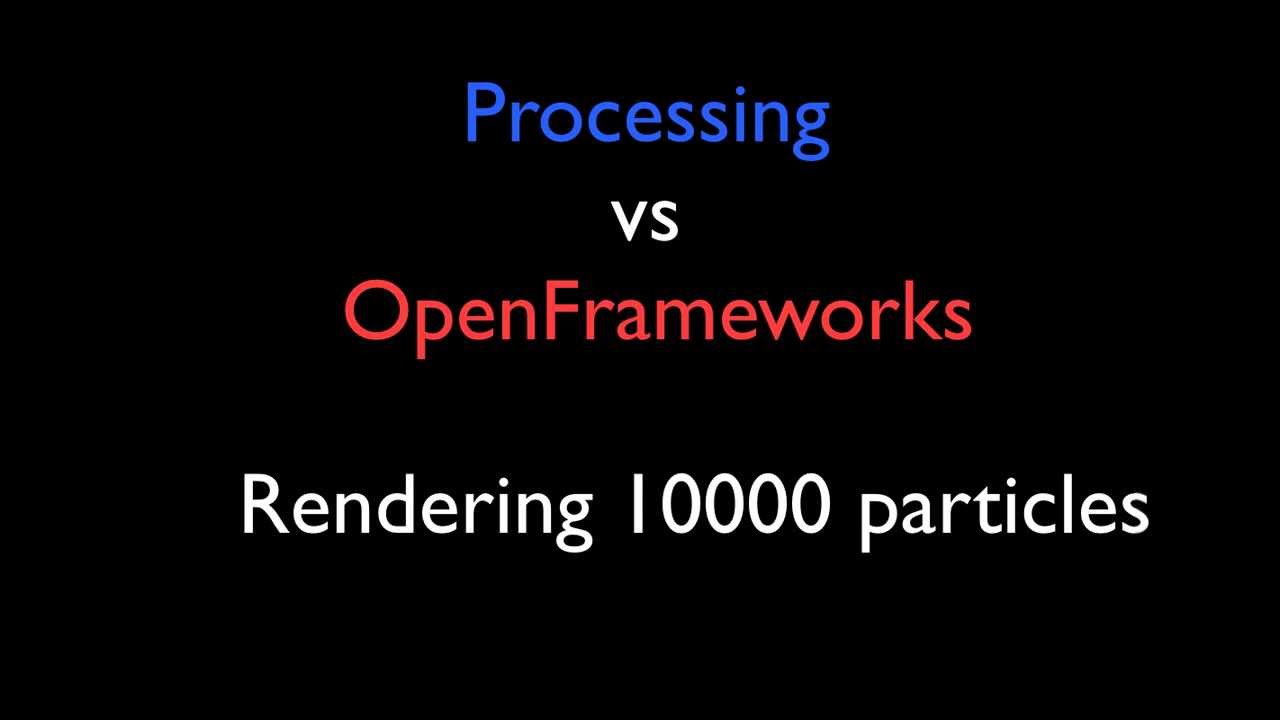 Processing
vs
OpenFrameworks

Rendering 10000 particles